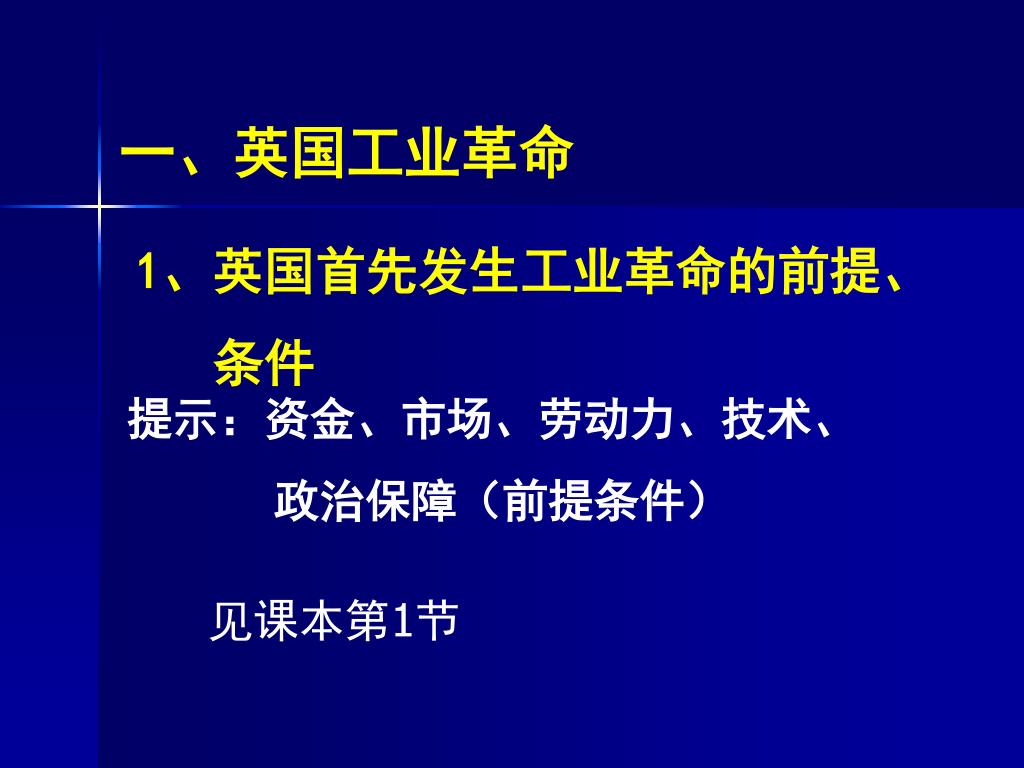 一、英国工业革命

1、英国首先发生工业革命的前提、条件

提示：资金、市场、劳动力、技术、政治保障（前提条件）

见课本第1节